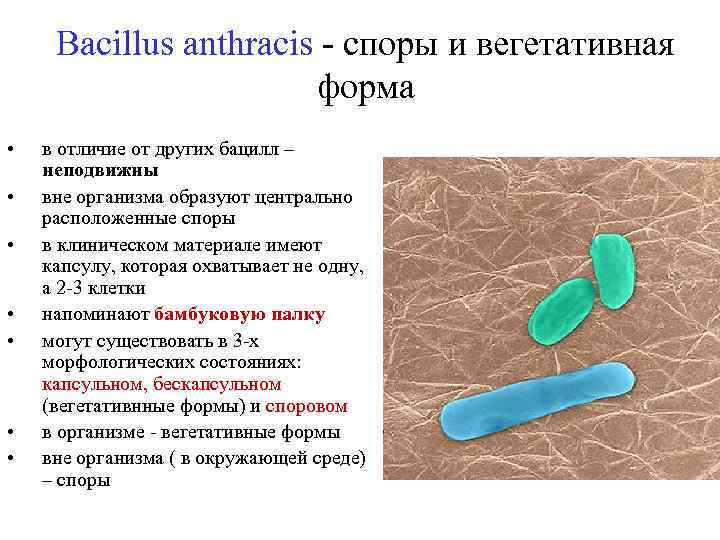 Bacillus anthracis - споры и вегетативная форма

• в отличие от других бацилл – неподвижны
• вне организма образуют центрально расположенные споры
• в клиническом материале имеют капсулу, которая охватывает не одну, а 2-3 клетки
• напоминают бамбуковую палку
• могут существовать в 3-х морфологических состояниях: капсульном, бескапсульном (вегетативнные формы) и споровом
• в организме - вегетативные формы
• вне организма ( в окружающей среде) – споры